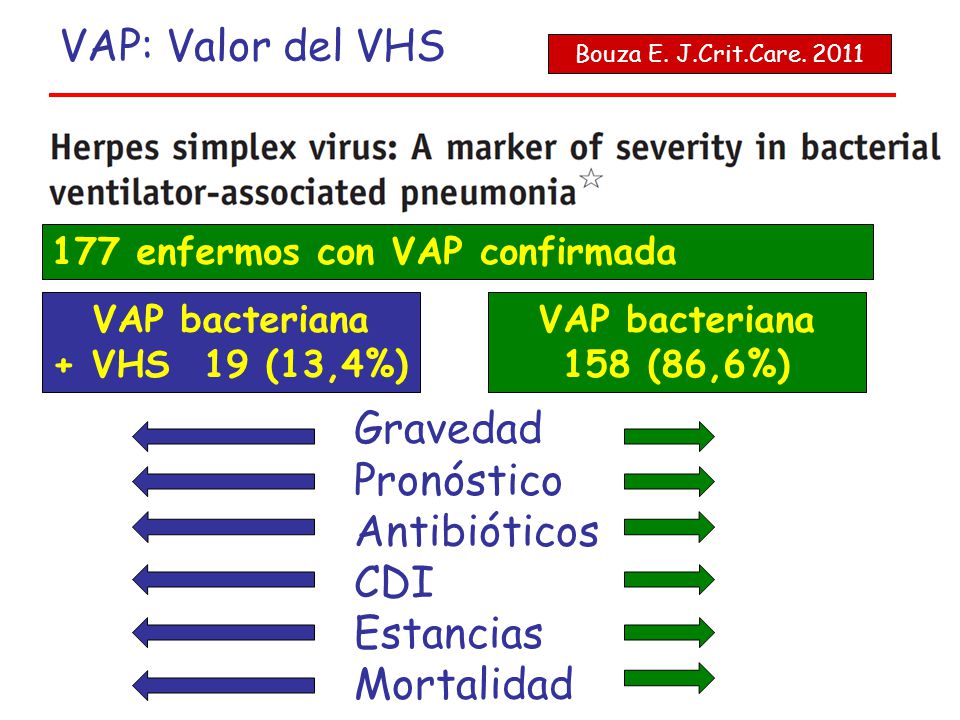 VAP: Valor del VHS

Bouza E. J.Crit.Care. 2011

Herpes simplex virus: A marker of severity in bacterial ventilator-associated pneumonia☆

177 enfermos con VAP confirmada

VAP bacteriana + VHS 19 (13,4%)

VAP bacteriana 158 (86,6%)

Gravedad
Pronóstico
Antibióticos
CDI
Estancias
Mortalidad